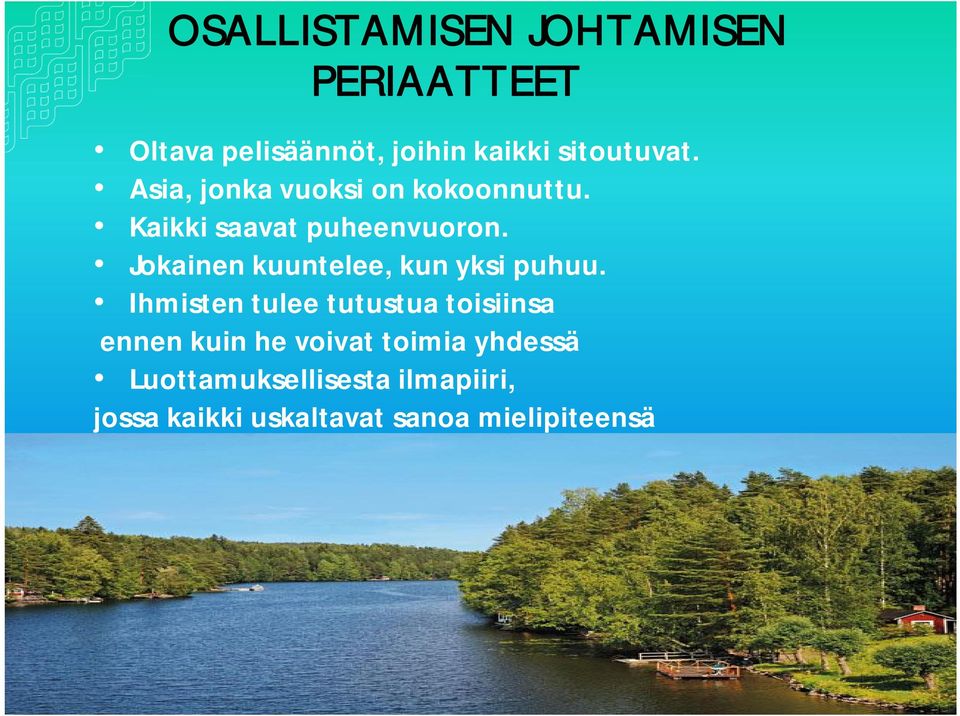 OSALLISTAMISEN JOHTAMISEN PERIAATTEET

• Oltava pelisäännöt, joihin kaikki sitoutuvat.
• Asia, jonka vuoksi on kokoonnuttu.
• Kaikki saavat puheenvuoron.
• Jokainen kuuntelee, kun yksi puhuu.
• Ihmisten tulee tutustua toisiinsa ennen kuin he voivat toimia yhdessä
• Luottamuksellisesta ilmapiiri, jossa kaikki uskaltavat sanoa mielipiteensä